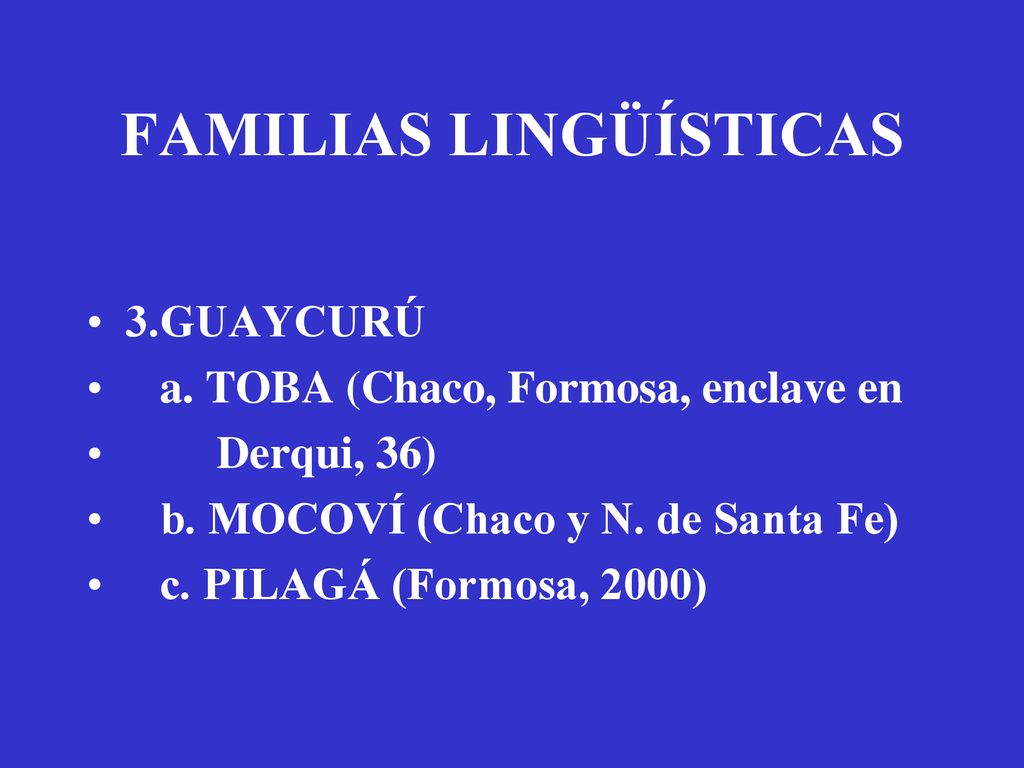 FAMILIAS LINGÜÍSTICAS

• 3.GUAYCURÚ
• a. TOBA (Chaco, Formosa, enclave en
• Derqui, 36)
• b. MOCOVÍ (Chaco y N. de Santa Fe)
• c. PILAGÁ (Formosa, 2000)